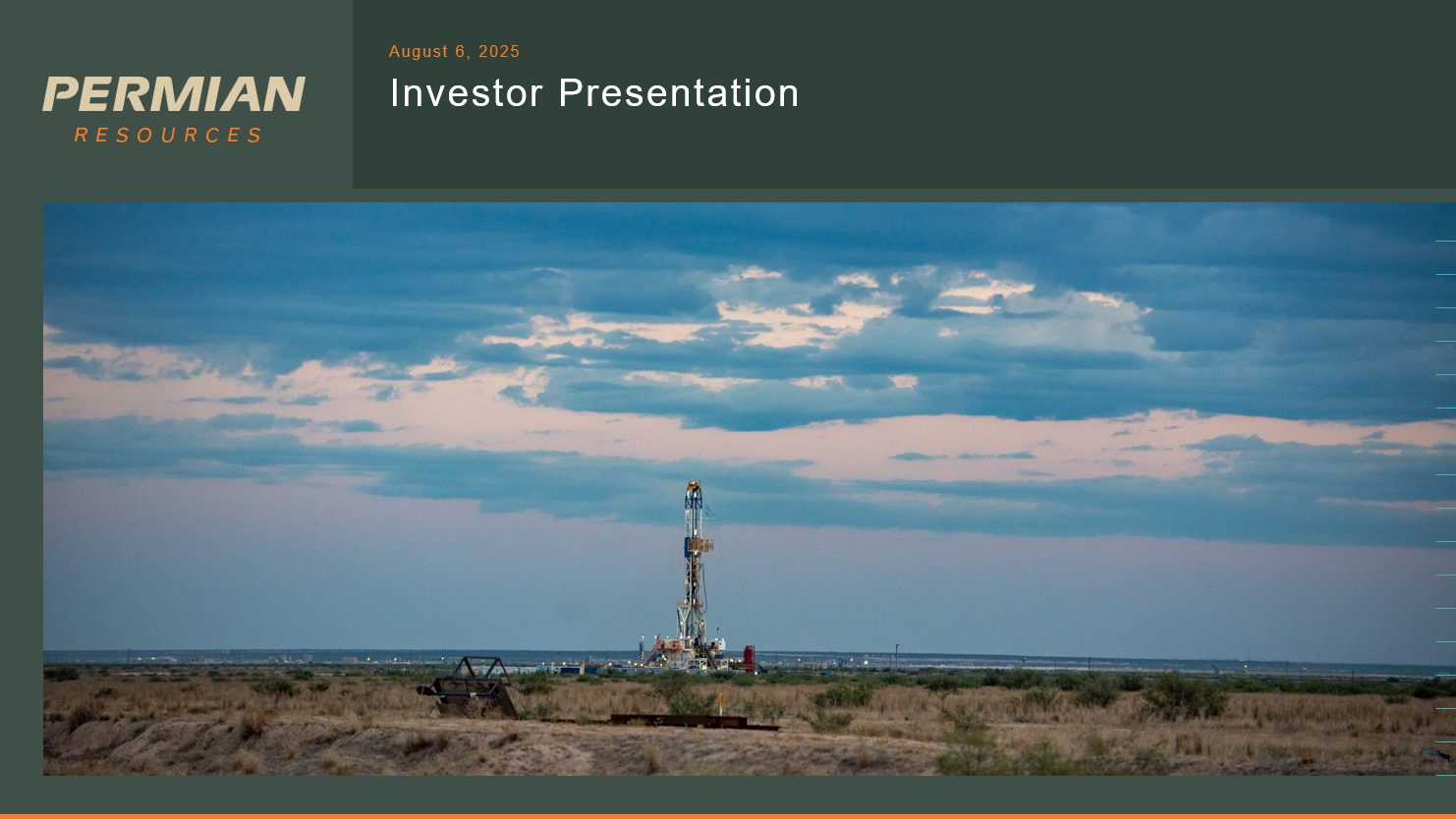 PERMIAN
RESOURCES

August 6, 2025

Investor Presentation